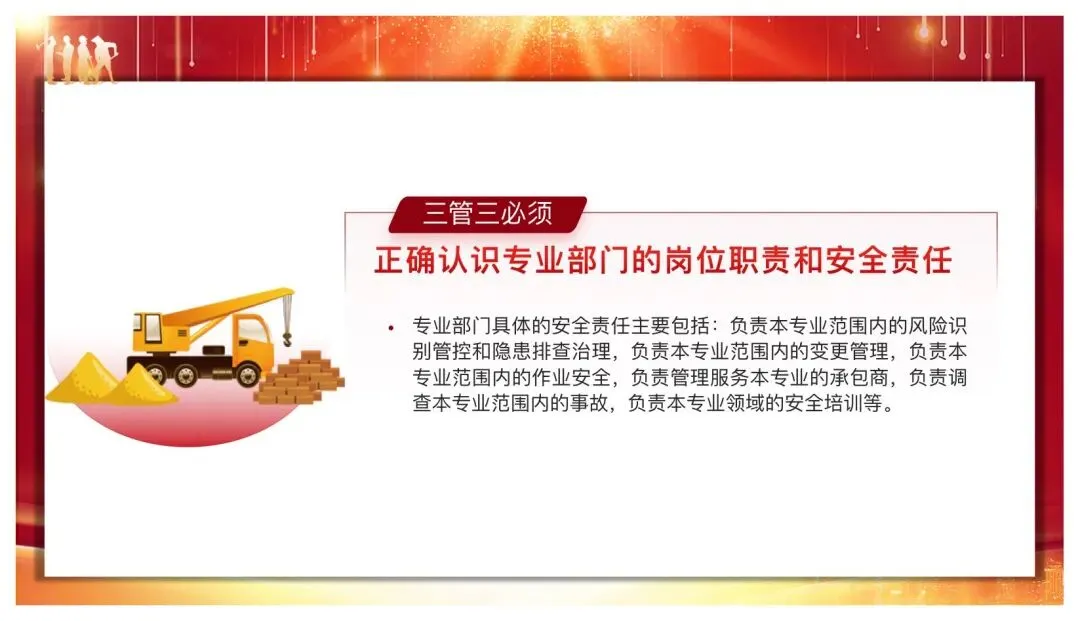 三管三必须

正确认识专业部门的岗位职责和安全责任

• 专业部门具体的安全责任主要包括：负责本专业范围内的风险识别管控和隐患排查治理，负责本专业范围内的变更管理，负责本专业范围内的作业安全，负责管理服务本专业的承包商，负责调查本专业范围内的事故，负责本专业领域的安全培训等。